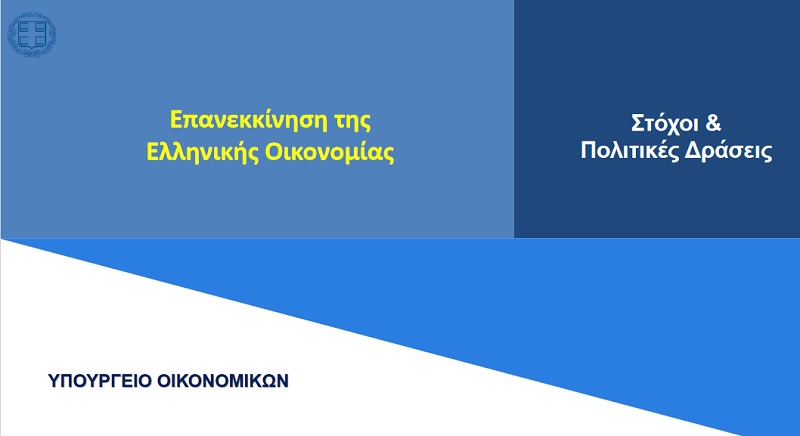 Επανεκκίνηση της
Ελληνικής Οικονομίας

Στόχοι &
Πολιτικές Δράσεις

ΥΠΟΥΡΓΕΙΟ ΟΙΚΟΝΟΜΙΚΩΝ